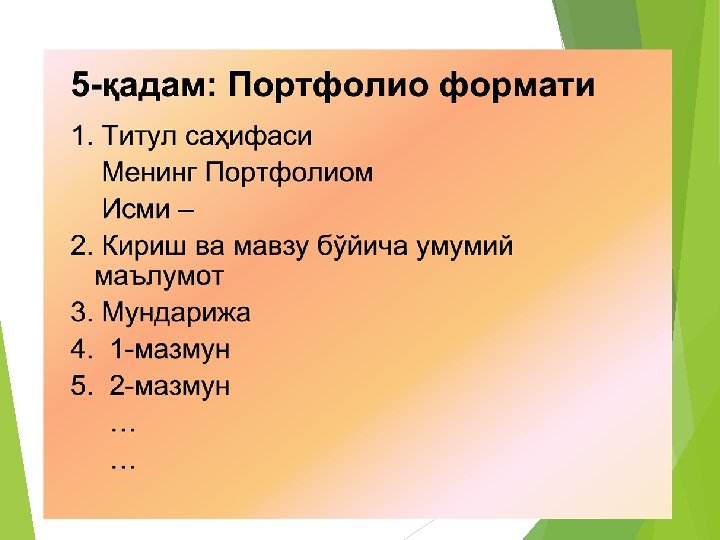 5-қадам: Портфолио формати

1. Титул саҳифаси
Менинг Портфолиом
Исми –
2. Кириш ва мавзу бўйича умумий маълумот
3. Мундарижа
4. 1-мазмун
5. 2-мазмун
…
…